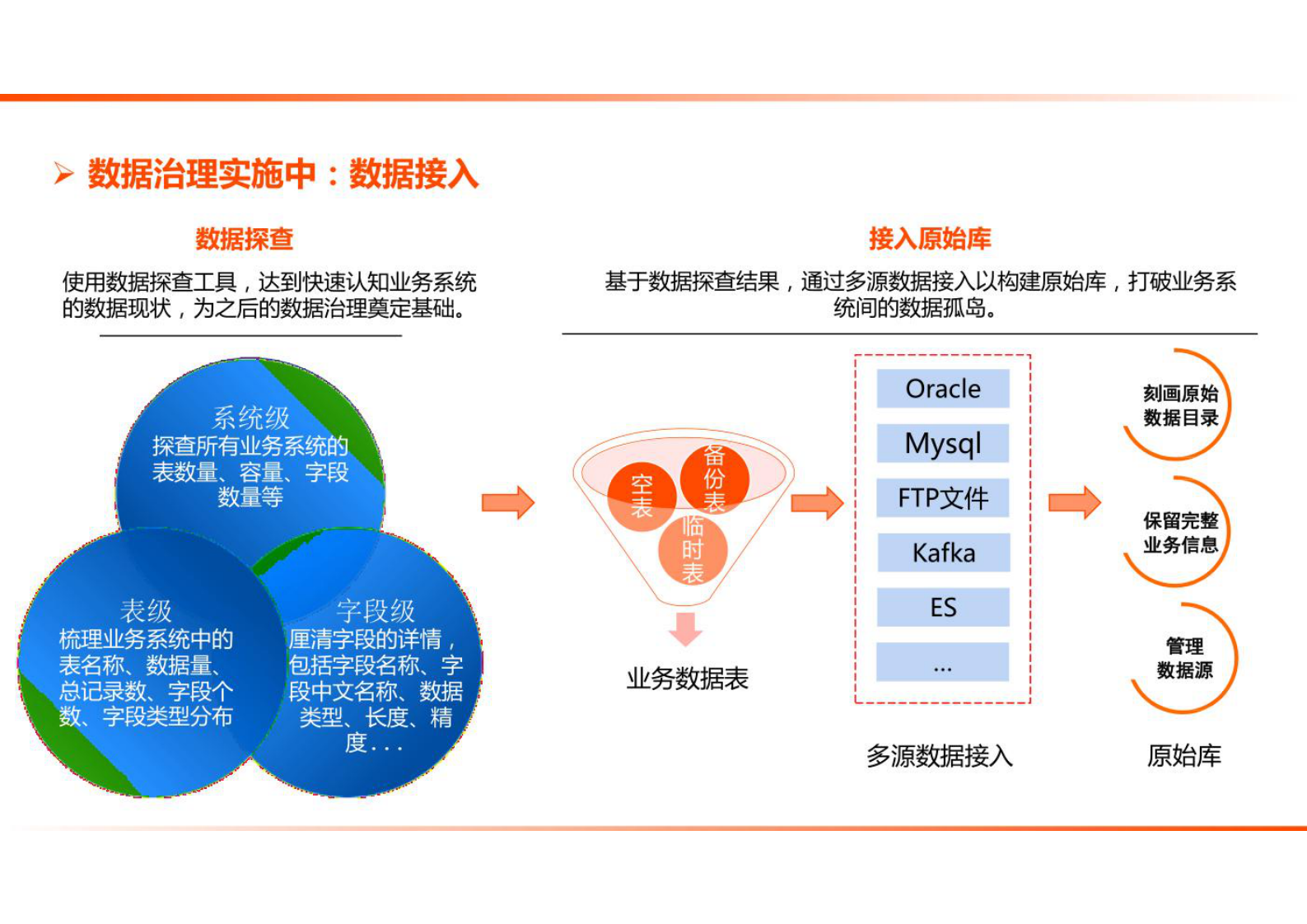 ➢ 数据治理实施中：数据接入

数据探查

使用数据探查工具，达到快速认知业务系统的数据现状，为之后的数据治理奠定基础。

系统级
探查所有业务系统的表数量、容量、字段数量等

表级
梳理业务系统中的表名称、数据量、总记录数、字段个数、字段类型分布

字段级
厘清字段的详情，包括字段名称、字段中文名称、数据类型、长度、精度...

接入原始库

基于数据探查结果，通过多源数据接入以构建原始库，打破业务系统间的数据孤岛。

空表
备份表
临时表

业务数据表

Oracle
Mysql
FTP文件
Kafka
ES
...

多源数据接入

刻画原始数据目录

保留完整业务信息

管理数据源

原始库